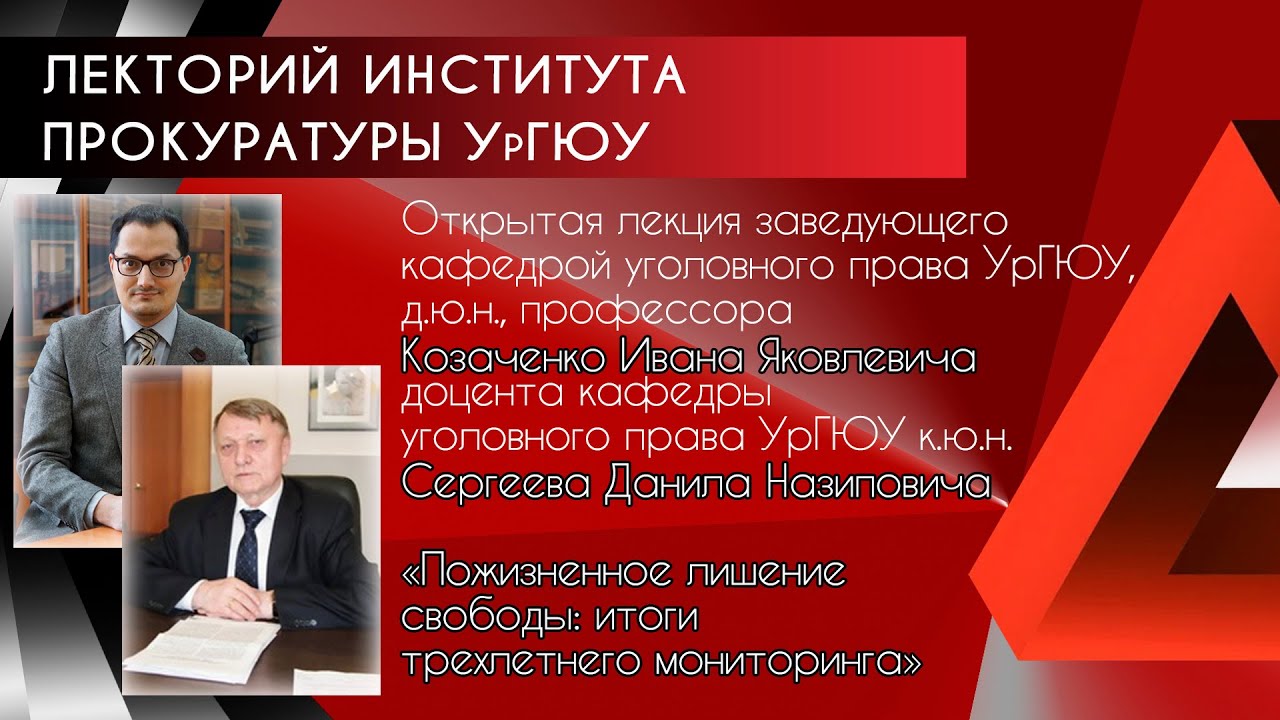 ЛЕКТОРИЙ ИНСТИТУТА ПРОКУРАТУРЫ УрГЮУ

Открытая лекция заведующего кафедрой уголовного права УрГЮУ, д.ю.н., профессора
Козаченко Ивана Яковлевича
доцента кафедры уголовного права УрГЮУ к.ю.н.
Сергеева Данила Назиповича

«Пожизненное лишение свободы: итоги трехлетнего мониторинга»